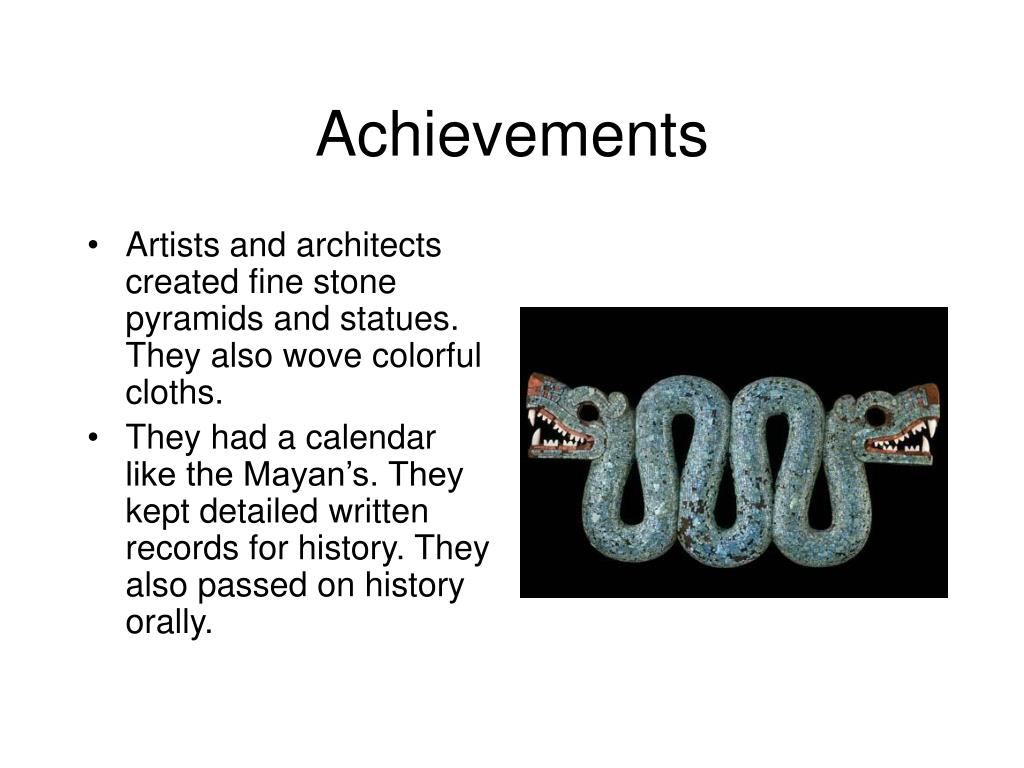 Achievements

• Artists and architects created fine stone pyramids and statues. They also wove colorful cloths.
• They had a calendar like the Mayan’s. They kept detailed written records for history. They also passed on history orally.